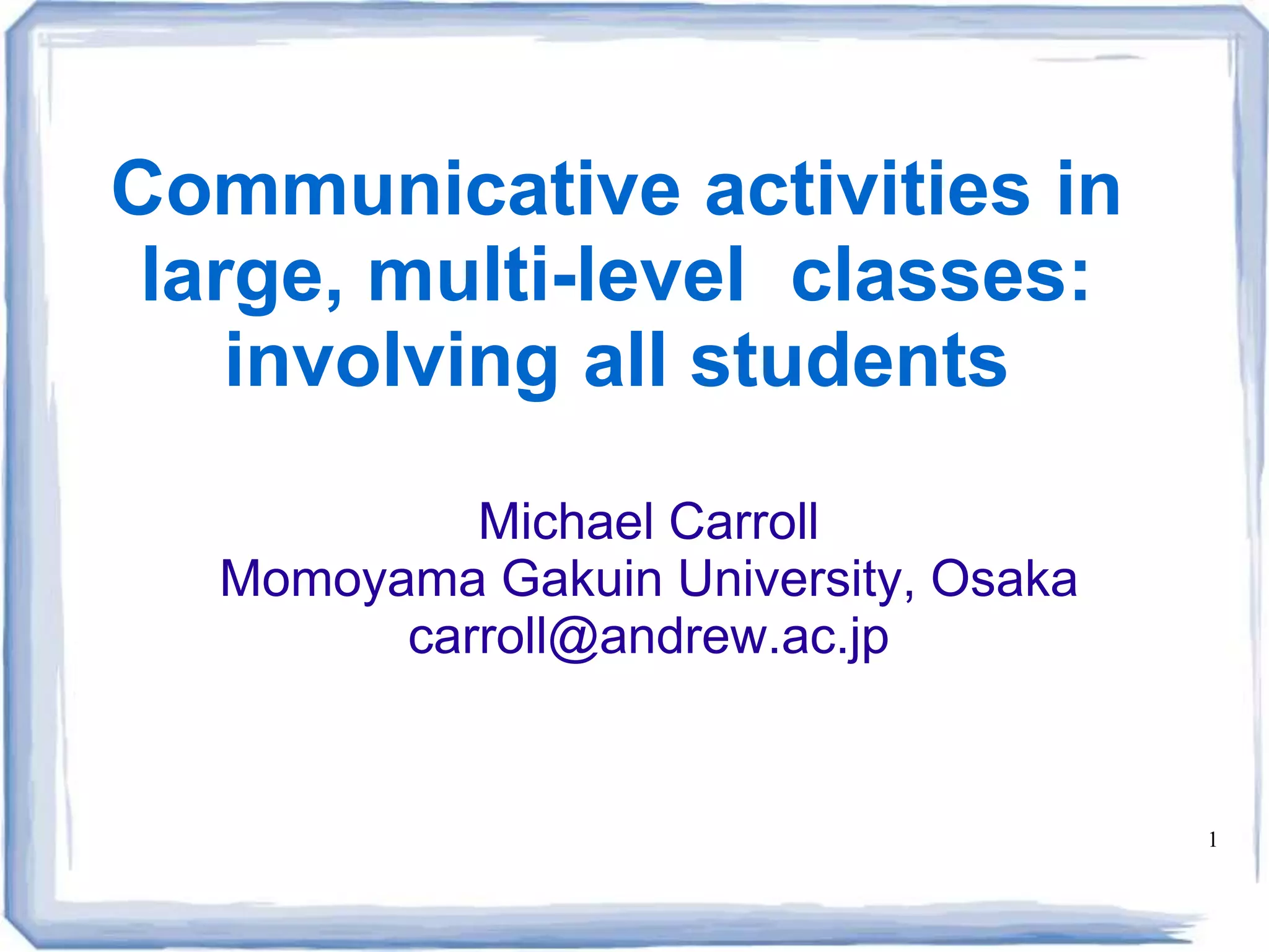 Communicative activities in large, multi-level classes: involving all students

Michael Carroll
Momoyama Gakuin University, Osaka
carroll@andrew.ac.jp

1